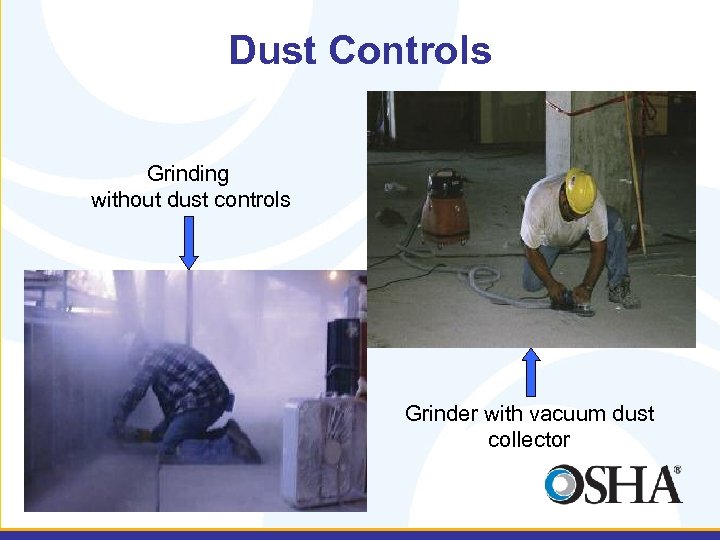 Dust Controls

Grinding
without dust controls

Grinder with vacuum dust collector

OSHA®